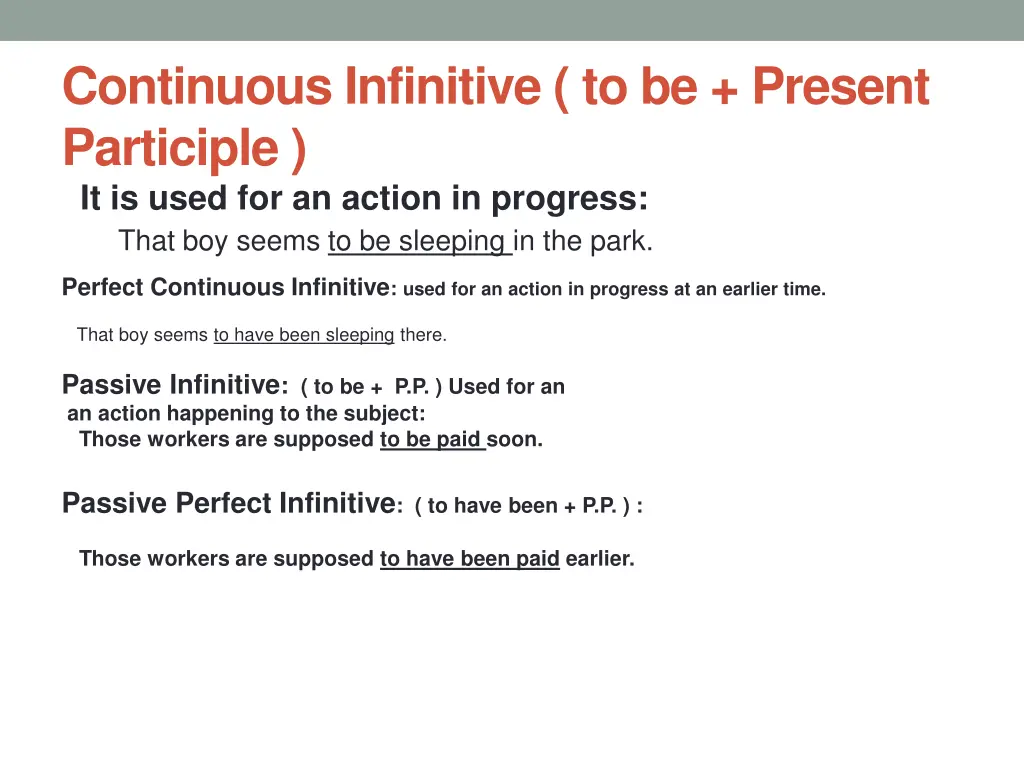 Continuous Infinitive ( to be + Present Participle )

It is used for an action in progress:

That boy seems to be sleeping in the park.

Perfect Continuous Infinitive: used for an action in progress at an earlier time.

That boy seems to have been sleeping there.

Passive Infinitive: ( to be + P.P. ) Used for an an action happening to the subject:
Those workers are supposed to be paid soon.

Passive Perfect Infinitive: ( to have been + P.P. ) :

Those workers are supposed to have been paid earlier.